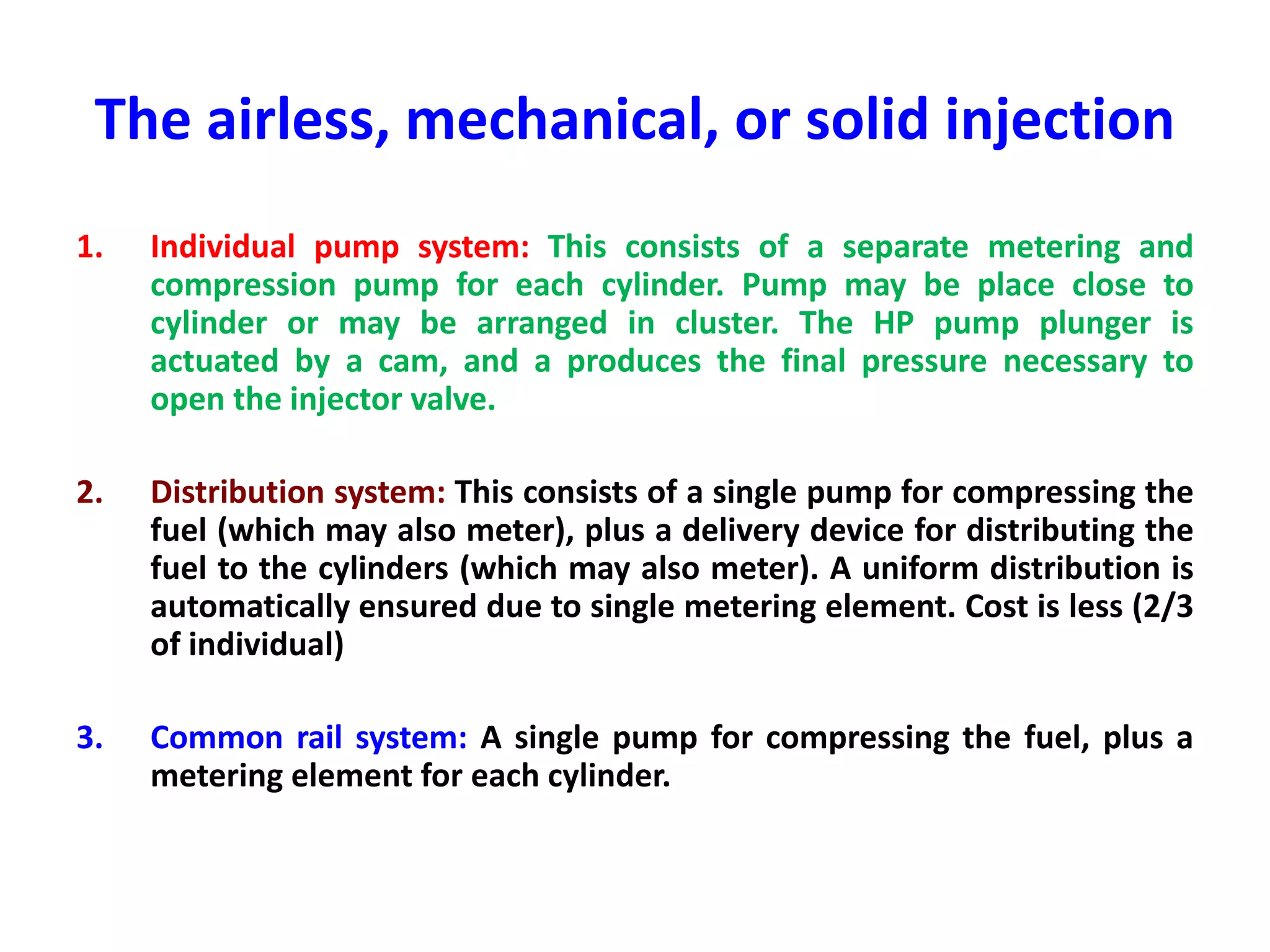 The airless, mechanical, or solid injection

1. Individual pump system: This consists of a separate metering and compression pump for each cylinder. Pump may be place close to cylinder or may be arranged in cluster. The HP pump plunger is actuated by a cam, and a produces the final pressure necessary to open the injector valve.

2. Distribution system: This consists of a single pump for compressing the fuel (which may also meter), plus a delivery device for distributing the fuel to the cylinders (which may also meter). A uniform distribution is automatically ensured due to single metering element. Cost is less (2/3 of individual)

3. Common rail system: A single pump for compressing the fuel, plus a metering element for each cylinder.